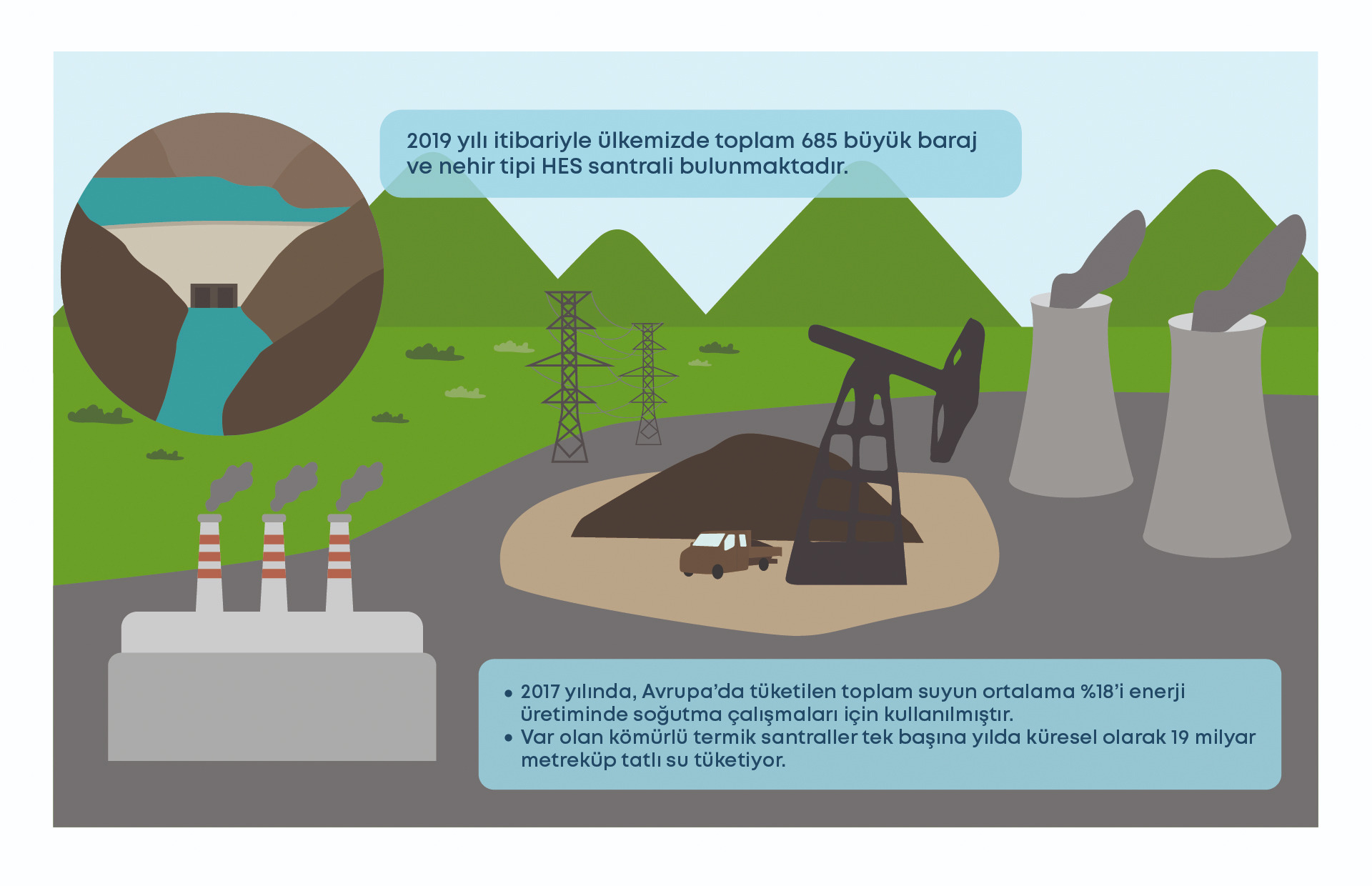 2019 yılı itibariyle ülkemizde toplam 685 büyük baraj ve nehir tipi HES santrali bulunmaktadır.

• 2017 yılında, Avrupa'da tüketilen toplam suyun ortalama %18'i enerji üretiminde soğutma çalışmaları için kullanılmıştır.
• Var olan kömürlü termik santraller tek başına yılda küresel olarak 19 milyar metreküp tatlı su tüketiyor.